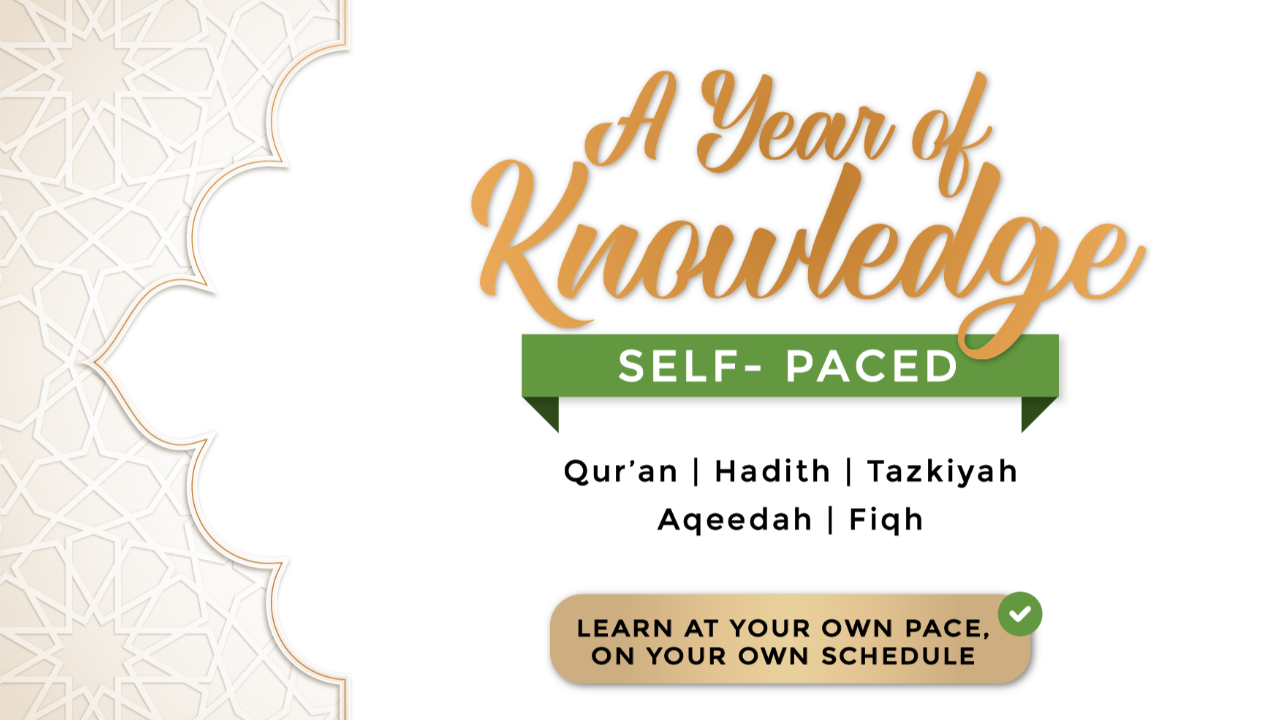 A Year of Knowledge

SELF- PACED

Qur'an | Hadith | Tazkiyah
Aqeedah | Fiqh

LEARN AT YOUR OWN PACE, ON YOUR OWN SCHEDULE